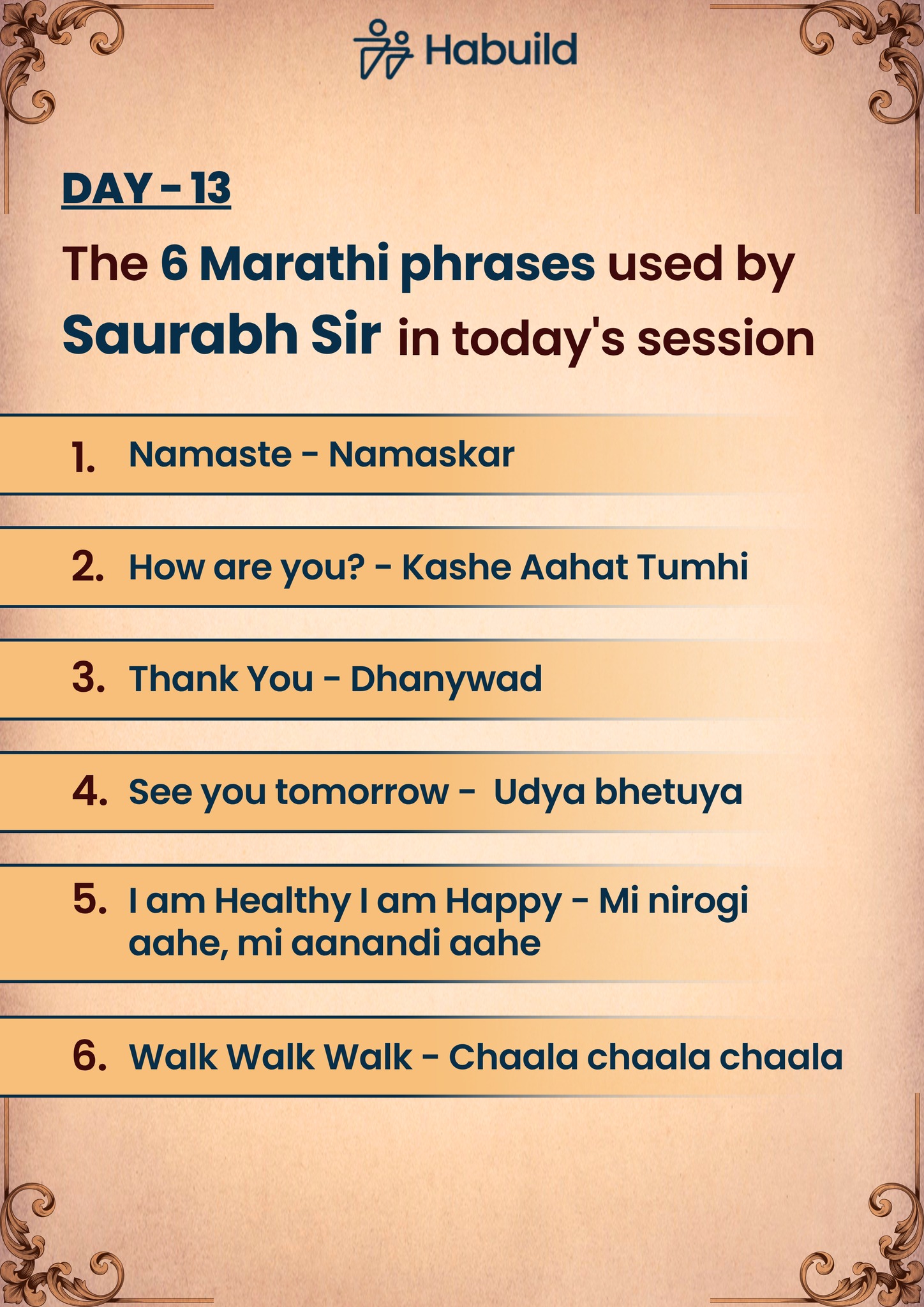 Habuild

DAY - 13

The 6 Marathi phrases used by Saurabh Sir in today's session

1. Namaste - Namaskar

2. How are you? - Kashe Aahat Tumhi

3. Thank You - Dhanywad

4. See you tomorrow - Udya bhetuya

5. I am Healthy I am Happy - Mi nirogi aahe, mi aanandi aahe

6. Walk Walk Walk - Chaala chaala chaala